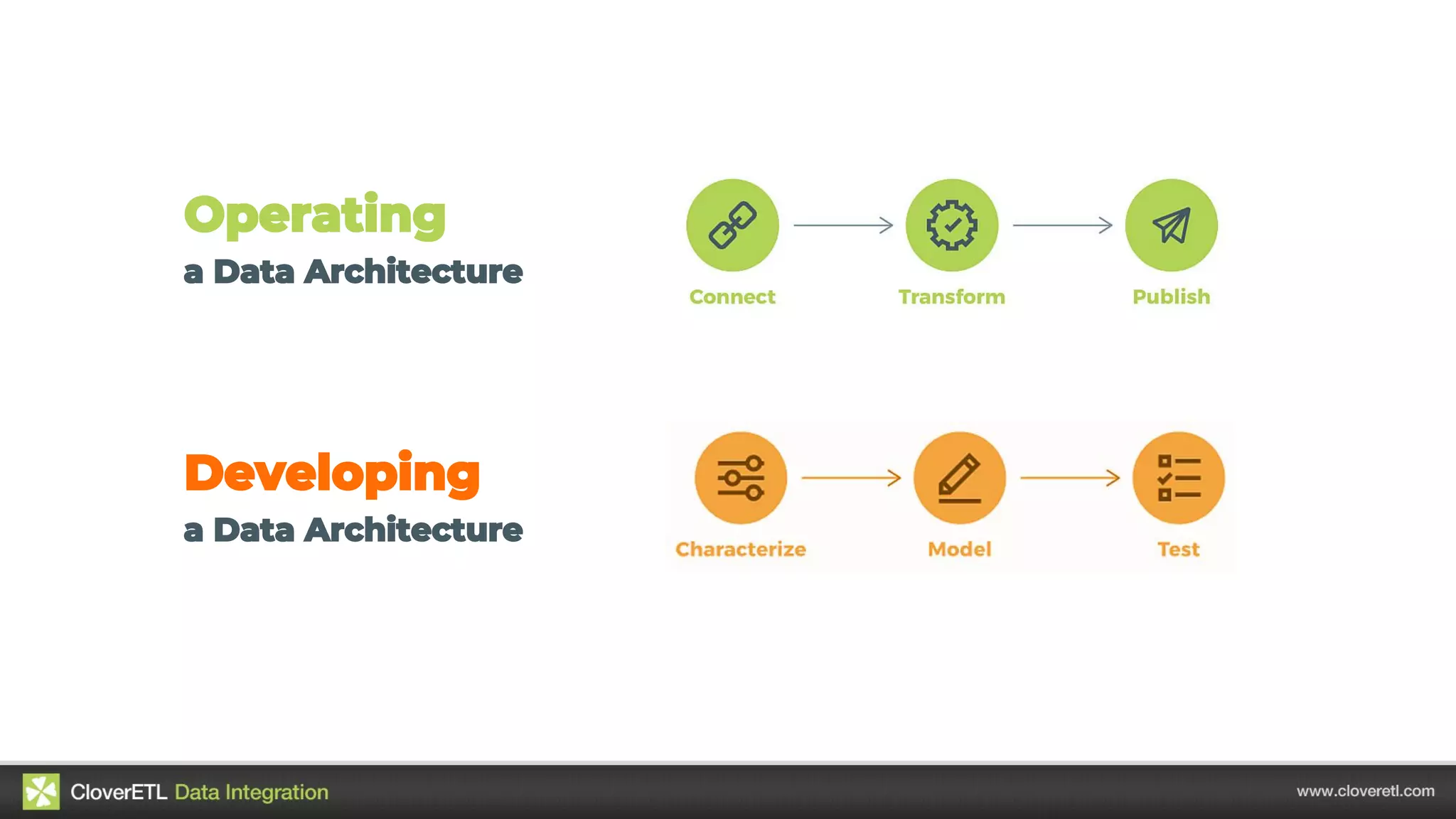 Operating
a Data Architecture

Connect

Transform

Publish

Developing
a Data Architecture

Characterize

Model

Test

CloverETL Data Integration

www.cloveretl.com